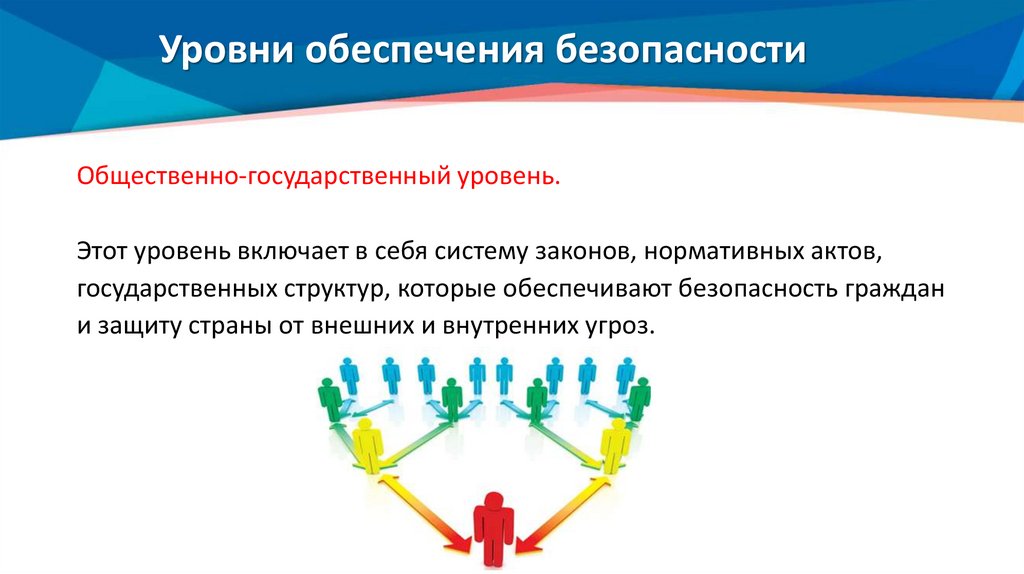 Уровни обеспечения безопасности

Общественно-государственный уровень.

Этот уровень включает в себя систему законов, нормативных актов, государственных структур, которые обеспечивают безопасность граждан и защиту страны от внешних и внутренних угроз.